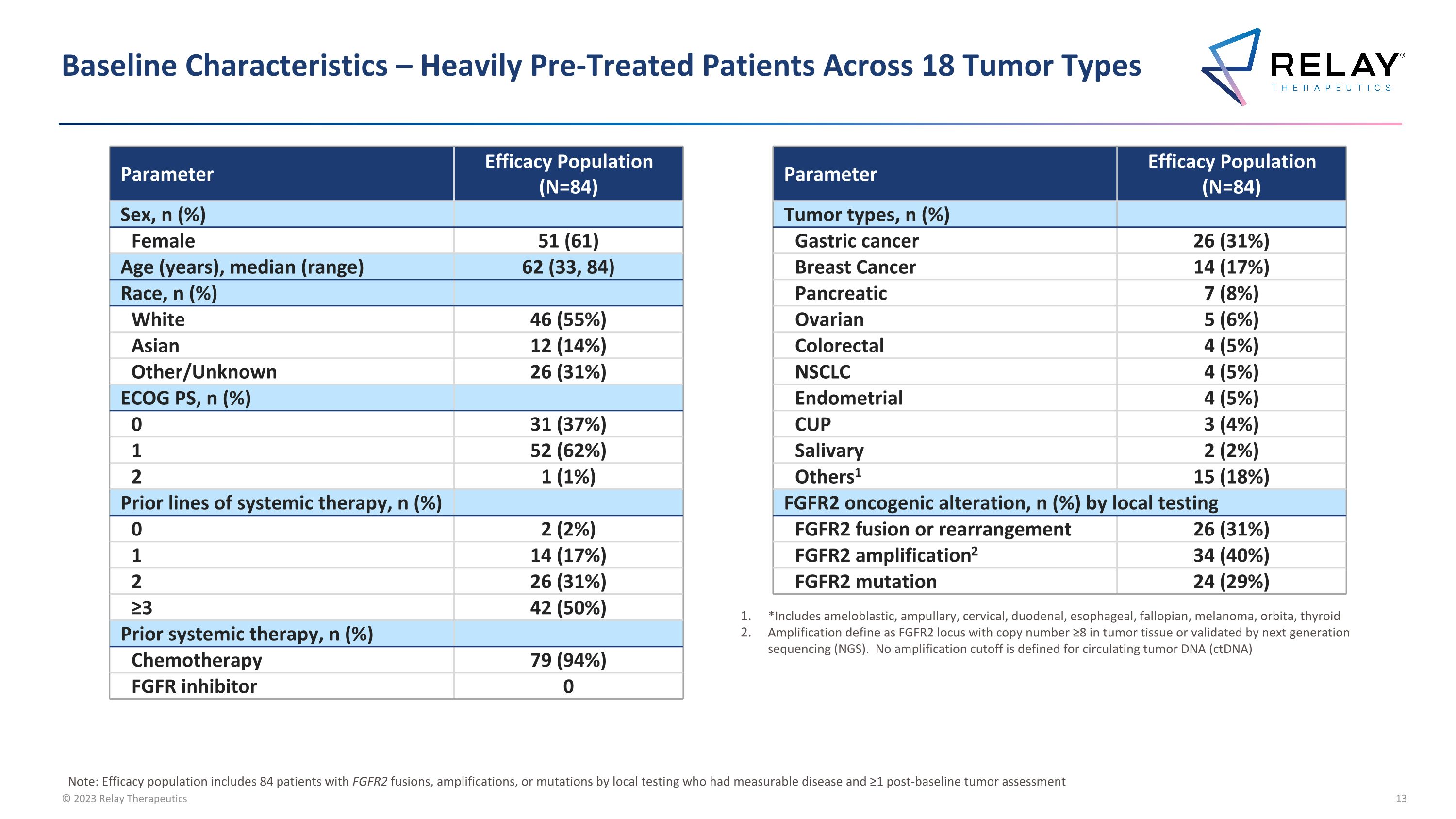 Baseline Characteristics – Heavily Pre-Treated Patients Across 18 Tumor Types

RELAY® THERAPEUTICS

| Parameter | Efficacy Population (N=84) |
|---|---|
| Sex, n (%) | |
| Female | 51 (61) |
| Age (years), median (range) | 62 (33, 84) |
| Race, n (%) | |
| White | 46 (55%) |
| Asian | 12 (14%) |
| Other/Unknown | 26 (31%) |
| ECOG PS, n (%) | |
| 0 | 31 (37%) |
| 1 | 52 (62%) |
| 2 | 1 (1%) |
| Prior lines of systemic therapy, n (%) | |
| 0 | 2 (2%) |
| 1 | 14 (17%) |
| 2 | 26 (31%) |
| ≥3 | 42 (50%) |
| Prior systemic therapy, n (%) | |
| Chemotherapy | 79 (94%) |
| FGFR inhibitor | 0 |

| Parameter | Efficacy Population (N=84) |
|---|---|
| Tumor types, n (%) | |
| Gastric cancer | 26 (31%) |
| Breast Cancer | 14 (17%) |
| Pancreatic | 7 (8%) |
| Ovarian | 5 (6%) |
| Colorectal | 4 (5%) |
| NSCLC | 4 (5%) |
| Endometrial | 4 (5%) |
| CUP | 3 (4%) |
| Salivary | 2 (2%) |
| Others$^1$ | 15 (18%) |
| FGFR2 oncogenic alteration, n (%) by local testing | |
| FGFR2 fusion or rearrangement | 26 (31%) |
| FGFR2 amplification$^2$ | 34 (40%) |
| FGFR2 mutation | 24 (29%) |

1. *Includes ameloblastic, ampullary, cervical, duodenal, esophageal, fallopian, melanoma, orbita, thyroid
2. Amplification define as FGFR2 locus with copy number ≥8 in tumor tissue or validated by next generation sequencing (NGS). No amplification cutoff is defined for circulating tumor DNA (ctDNA)

Note: Efficacy population includes 84 patients with FGFR2 fusions, amplifications, or mutations by local testing who had measurable disease and ≥1 post-baseline tumor assessment
© 2023 Relay Therapeutics
13